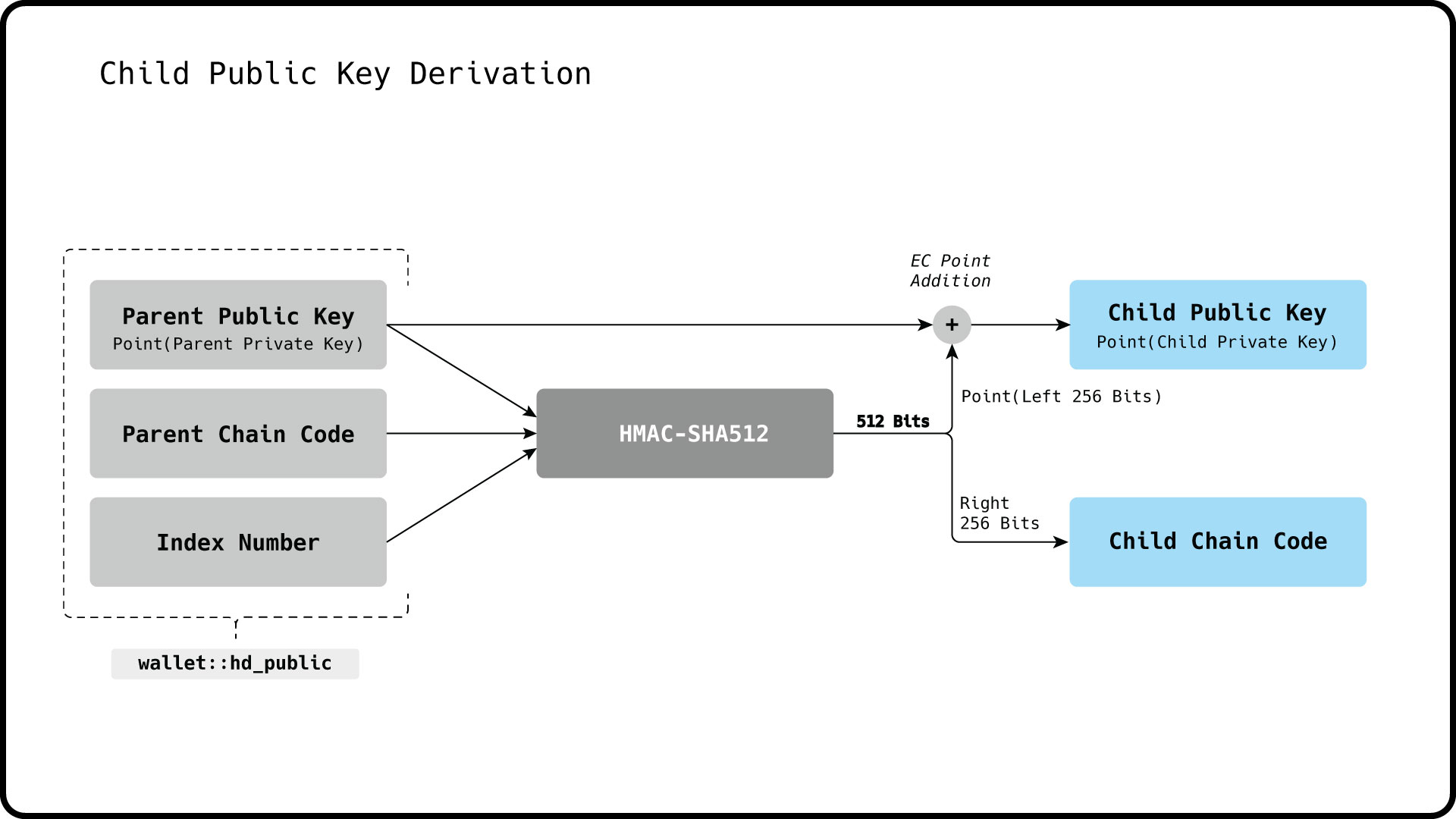 Child Public Key Derivation

Parent Public Key
Point(Parent Private Key)

Parent Chain Code

Index Number

wallet::hd_public

HMAC-SHA512

512 Bits

EC Point
Addition

+

Point(Left 256 Bits)

Right
256 Bits

Child Public Key
Point(Child Private Key)

Child Chain Code